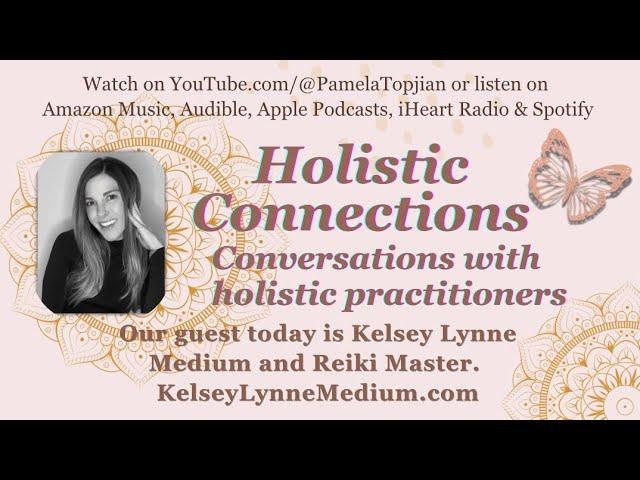 Watch on YouTube.com/@PamelaTopjian or listen on Amazon Music, Audible, Apple Podcasts, iHeart Radio & Spotify

Holistic Connections

Conversations with holistic practitioners

Our guest today is Kelsey Lynne Medium and Reiki Master. KelseyLynneMedium.com